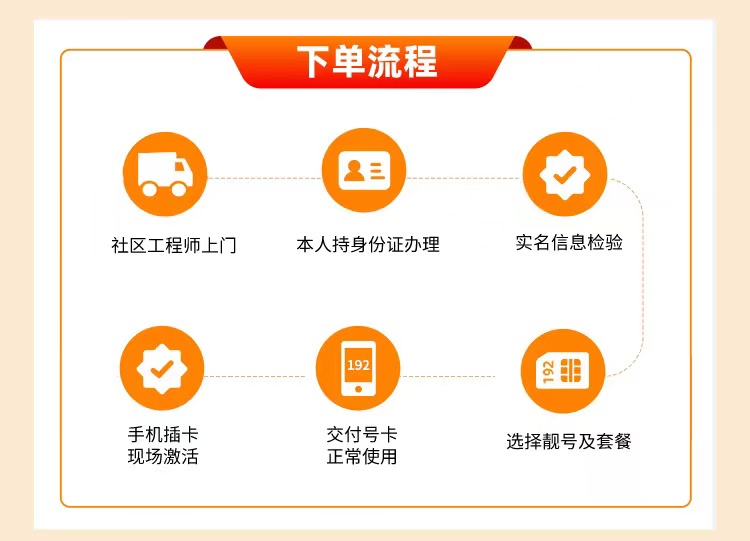 下单流程

社区工程师上门

本人持身份证办理

实名信息检验

手机插卡
现场激活

192

交付号卡
正常使用

192

选择靓号及套餐